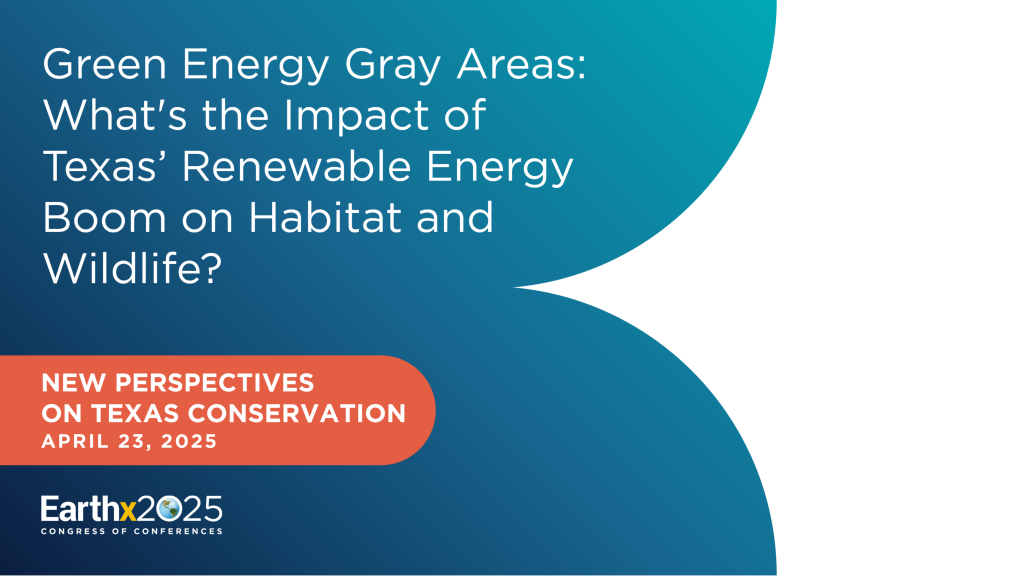 Green Energy Gray Areas: What's the Impact of Texas' Renewable Energy Boom on Habitat and Wildlife?

NEW PERSPECTIVES ON TEXAS CONSERVATION
APRIL 23, 2025

Earthx2025
CONGRESS OF CONFERENCES